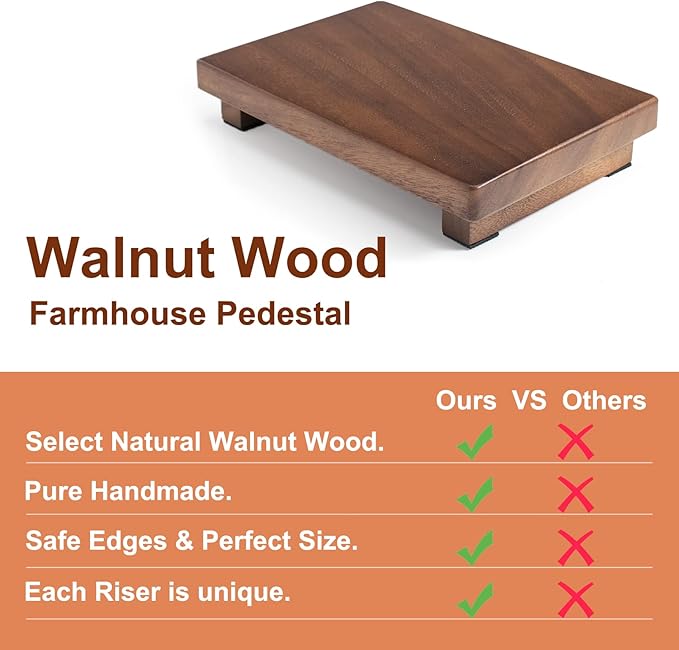 Walnut Wood
Farmhouse Pedestal

| | Ours | VS | Others |
|---|---|---|---|
| Select Natural Walnut Wood. | ✓ | | ✗ |
| Pure Handmade. | ✓ | | ✗ |
| Safe Edges & Perfect Size. | ✓ | | ✗ |
| Each Riser is unique. | ✓ | | ✗ |